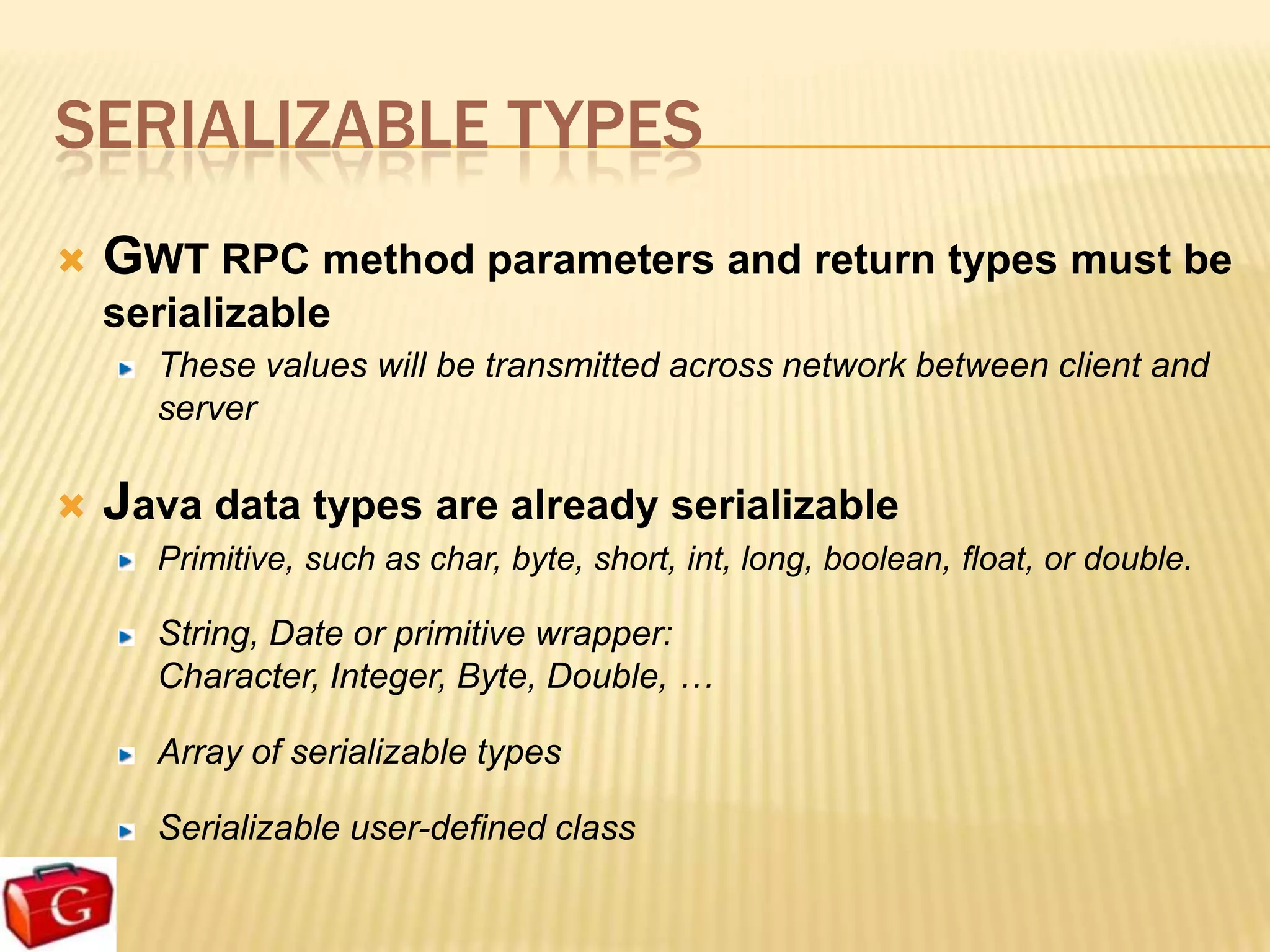 SERIALIZABLE TYPES

GWT RPC method parameters and return types must be serializable

These values will be transmitted across network between client and server

Java data types are already serializable

Primitive, such as char, byte, short, int, long, boolean, float, or double.

String, Date or primitive wrapper: Character, Integer, Byte, Double, …

Array of serializable types

Serializable user-defined class

G